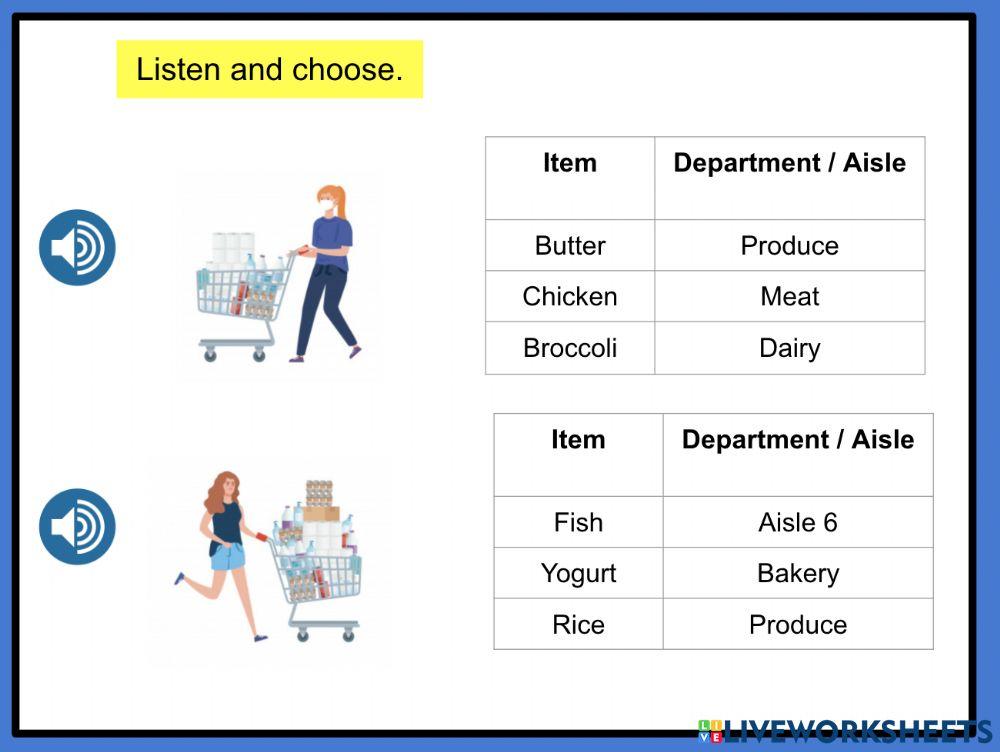 Listen and choose.

| Item | Department / Aisle |
|---|---|
| Butter | Produce |
| Chicken | Meat |
| Broccoli | Dairy |

| Item | Department / Aisle |
|---|---|
| Fish | Aisle 6 |
| Yogurt | Bakery |
| Rice | Produce |

LIVEWORKSHEETS